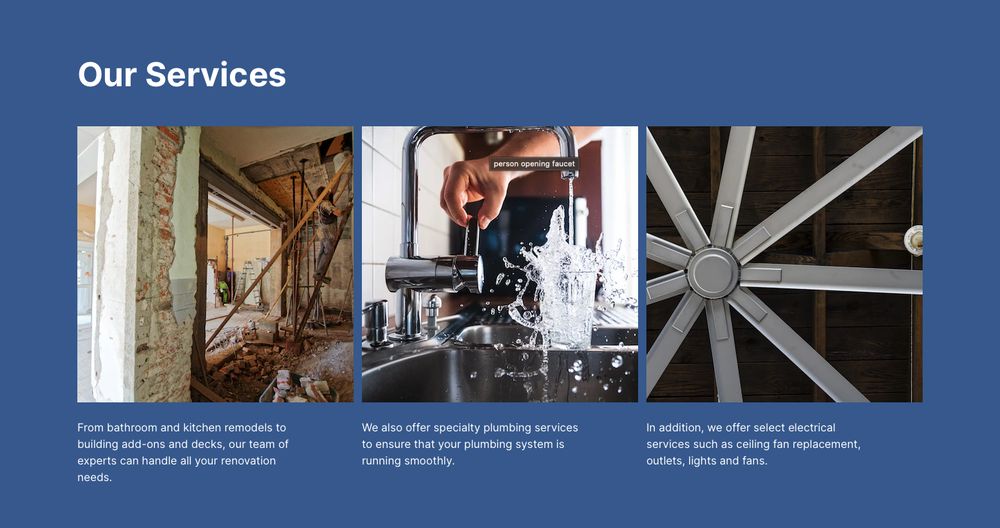 Our Services

person opening faucet

From bathroom and kitchen remodels to building add-ons and decks, our team of experts can handle all your renovation needs.

We also offer specialty plumbing services to ensure that your plumbing system is running smoothly.

In addition, we offer select electrical services such as ceiling fan replacement, outlets, lights and fans.